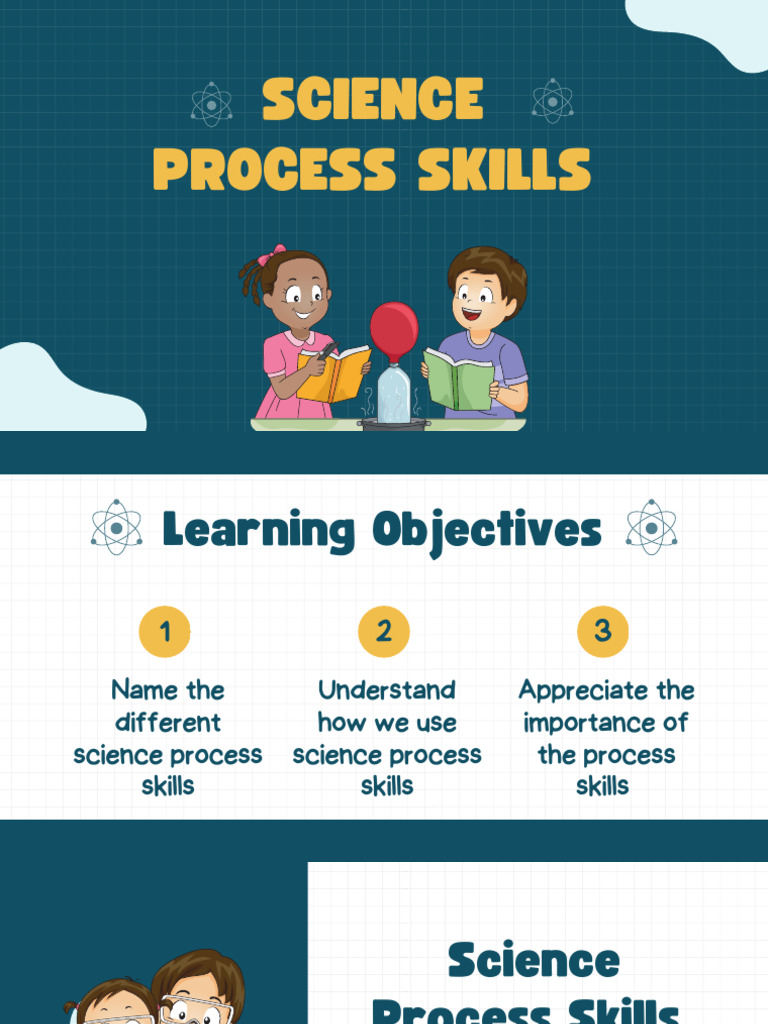 SCIENCE PROCESS SKILLS

Learning Objectives

1

Name the different science process skills

2

Understand how we use science process skills

3

Appreciate the importance of the process skills

Science Process Skills